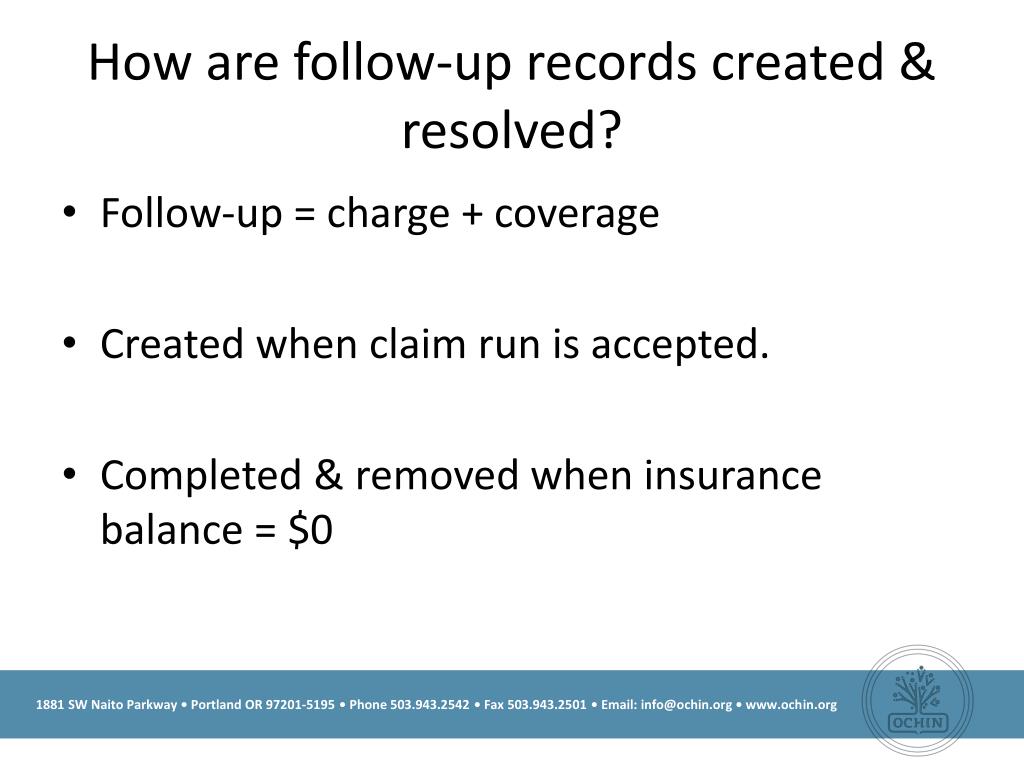 How are follow-up records created & resolved?

• Follow-up = charge + coverage

• Created when claim run is accepted.

• Completed & removed when insurance balance = \$0

1881 SW Naito Parkway • Portland OR 97201-5195 • Phone 503.943.2542 • Fax 503.943.2501 • Email: info@ochin.org • www.ochin.org

OCHIN